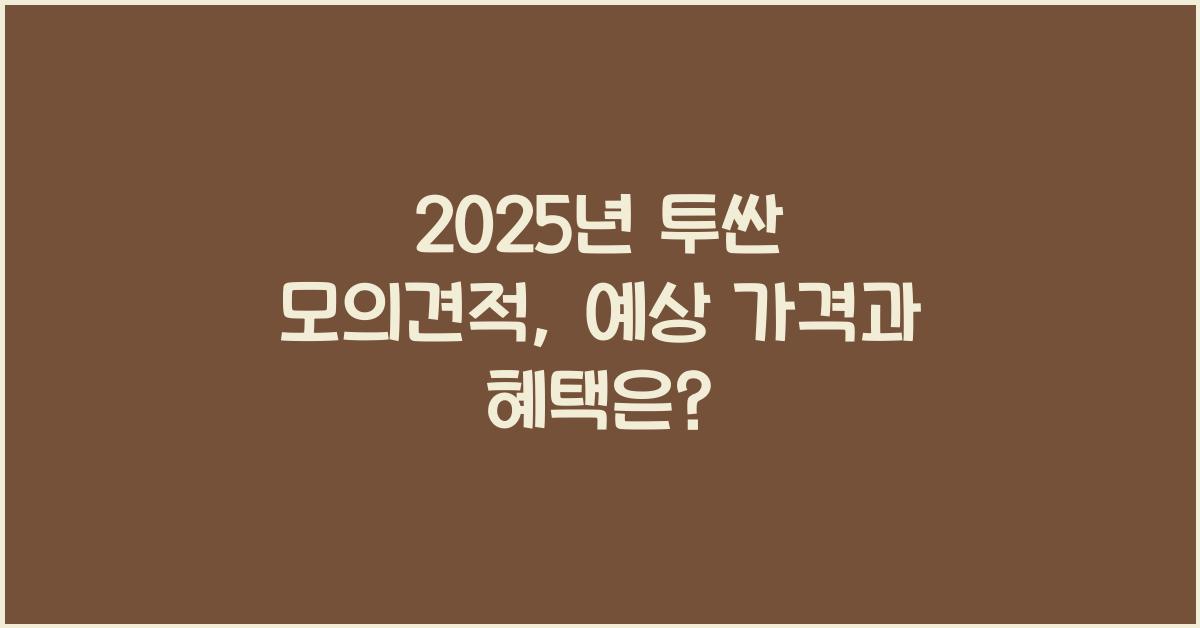 2025년 투싼 모의견적, 예상 가격과 혜택은?